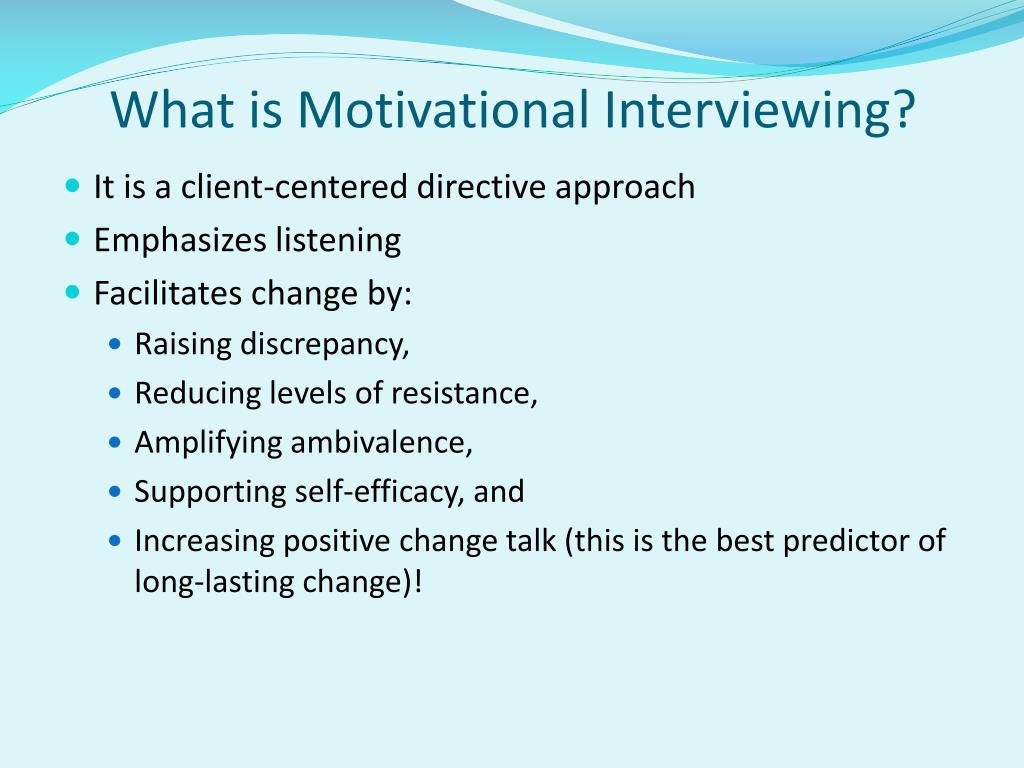 What is Motivational Interviewing?

- It is a client-centered directive approach
- Emphasizes listening
- Facilitates change by:
  - Raising discrepancy,
  - Reducing levels of resistance,
  - Amplifying ambivalence,
  - Supporting self-efficacy, and
  - Increasing positive change talk (this is the best predictor of long-lasting change)!